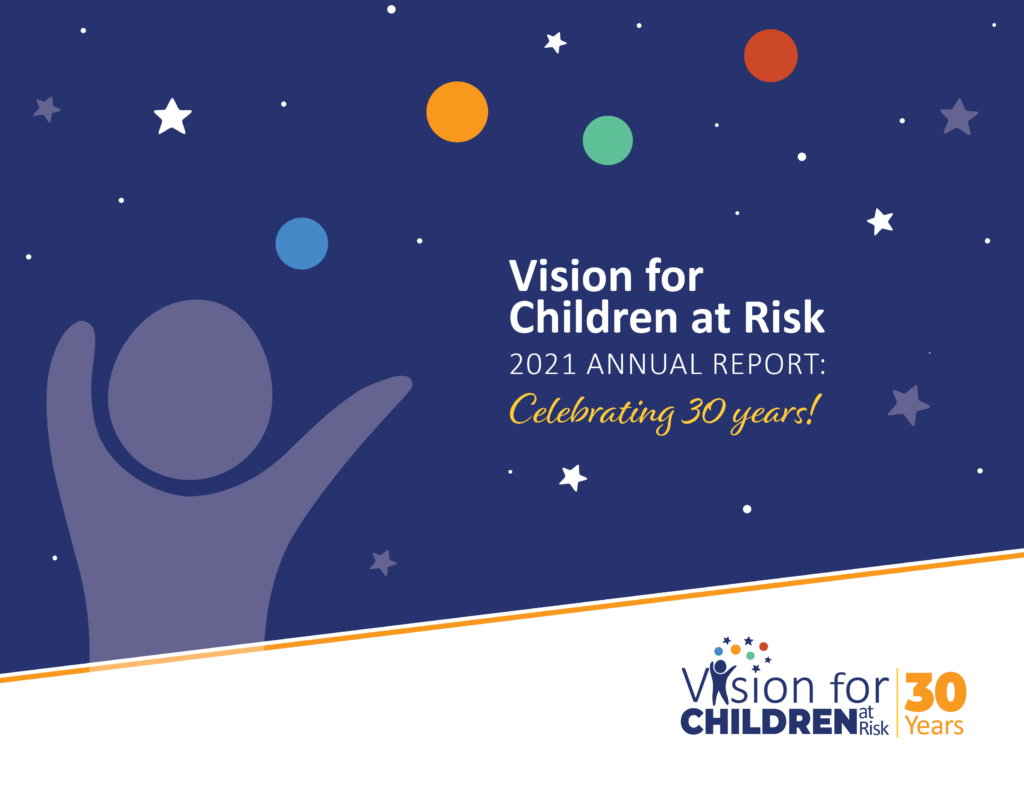 Vision for Children at Risk
2021 ANNUAL REPORT:
Celebrating 30 years!

Vision for CHILDREN at Risk
30 Years